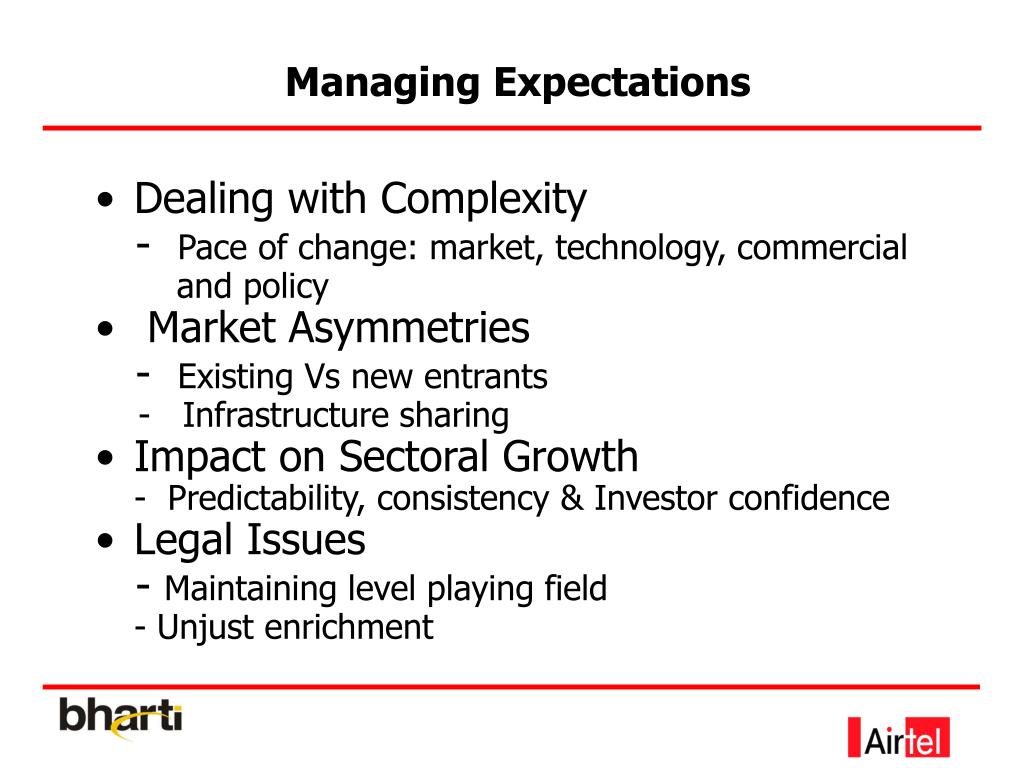 Managing Expectations

• Dealing with Complexity
- Pace of change: market, technology, commercial and policy
• Market Asymmetries
- Existing Vs new entrants
- Infrastructure sharing
• Impact on Sectoral Growth
- Predictability, consistency & Investor confidence
• Legal Issues
- Maintaining level playing field
- Unjust enrichment

bharti

Airtel